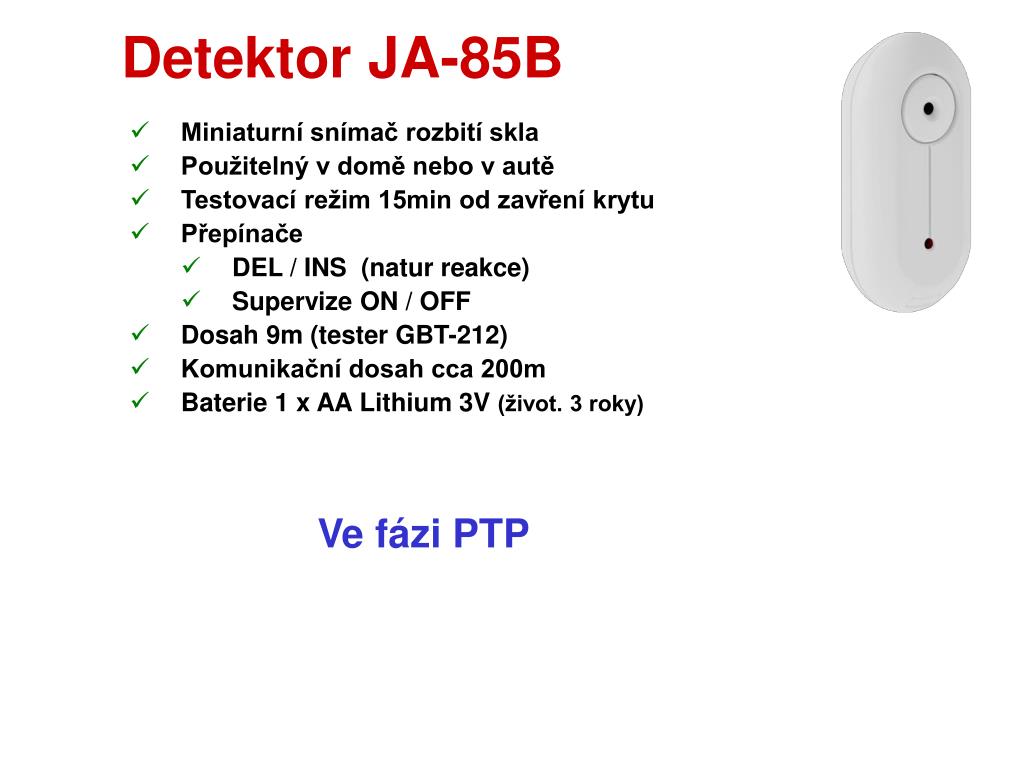 Detektor JA-85B

✓ Miniaturní snímač rozbití skla
✓ Použitelný v domě nebo v autě
✓ Testovací režim 15min od zavření krytu
✓ Přepínače
✓ DEL / INS (natur reakce)
✓ Supervize ON / OFF
✓ Dosah 9m (tester GBT-212)
✓ Komunikační dosah cca 200m
✓ Baterie 1 x AA Lithium 3V (život. 3 roky)

Ve fázi PTP